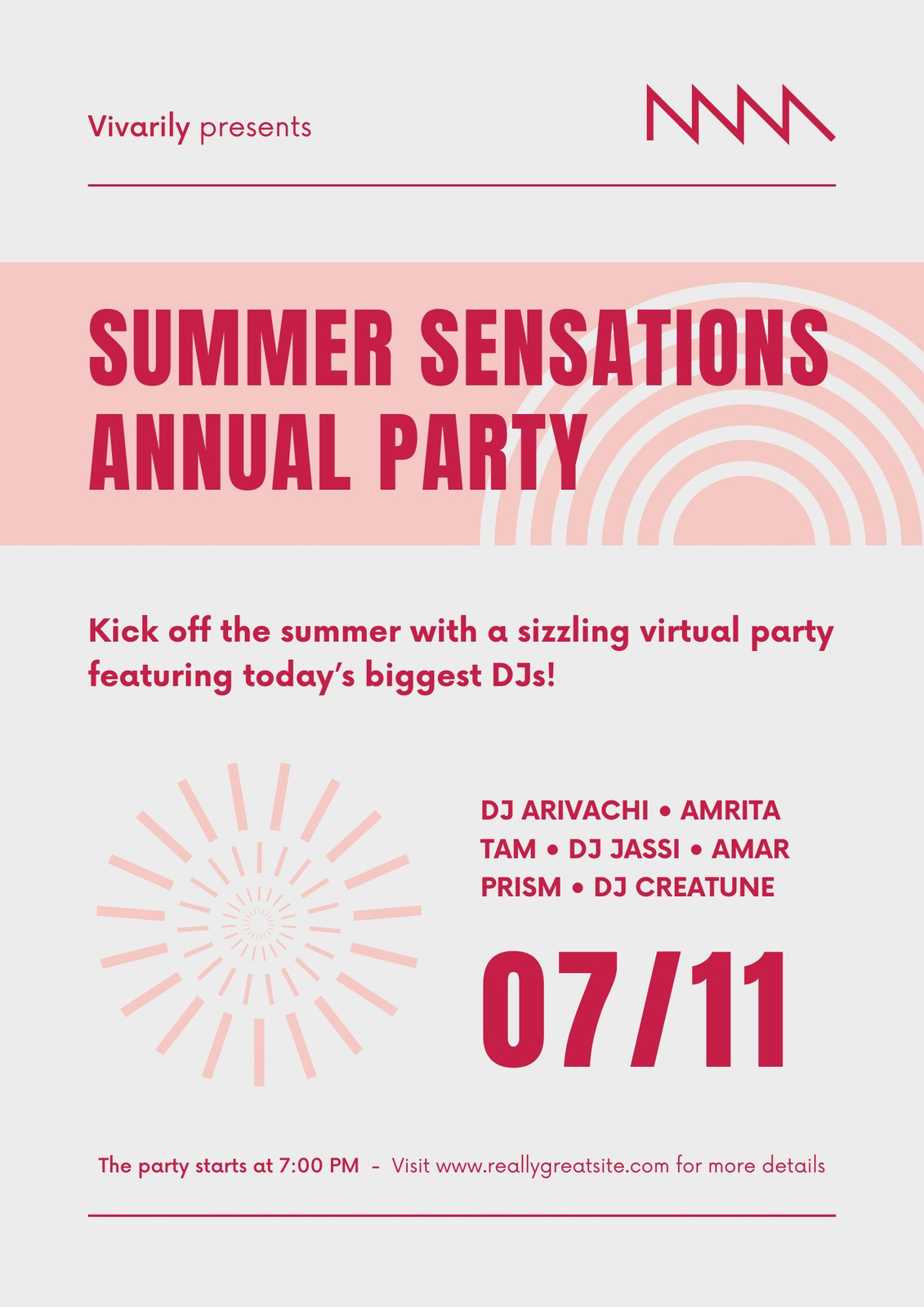 Vivarily presents

SUMMER SENSATIONS ANNUAL PARTY

Kick off the summer with a sizzling virtual party featuring today's biggest DJs!

DJ ARIVACHI • AMRITA TAM • DJ JASSI • AMAR PRISM • DJ CREATUNE

07/11

The party starts at 7:00 PM – Visit www.reallygreatsite.com for more details